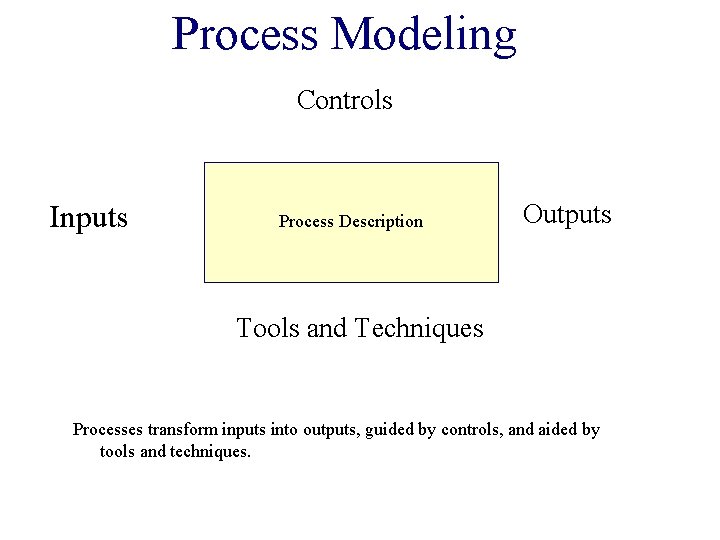 Process Modeling

Controls

Inputs

Process Description

Outputs

Tools and Techniques

Processes transform inputs into outputs, guided by controls, and aided by tools and techniques.